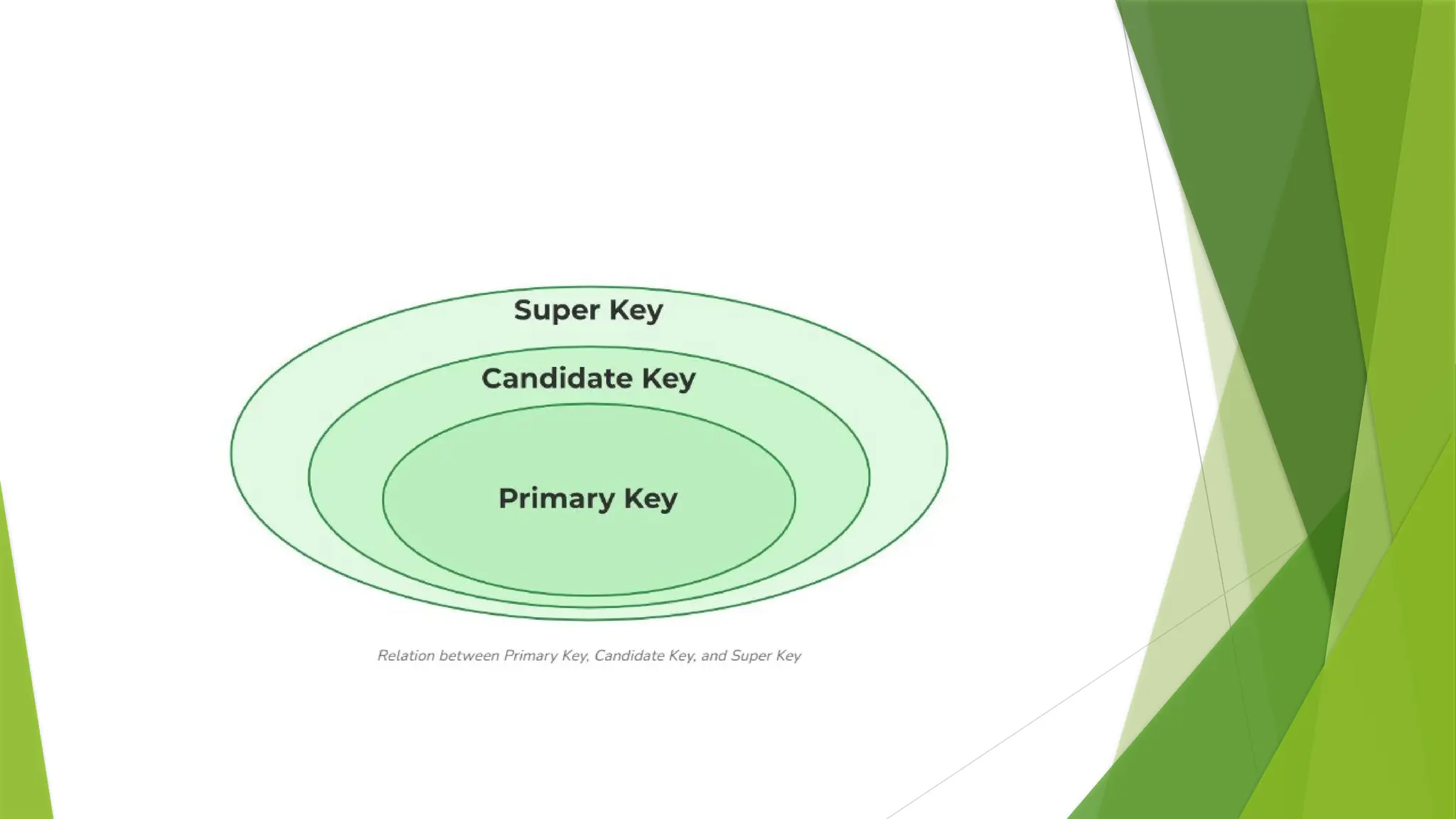 Super Key
Candidate Key
Primary Key

Relation between Primary Key, Candidate Key, and Super Key